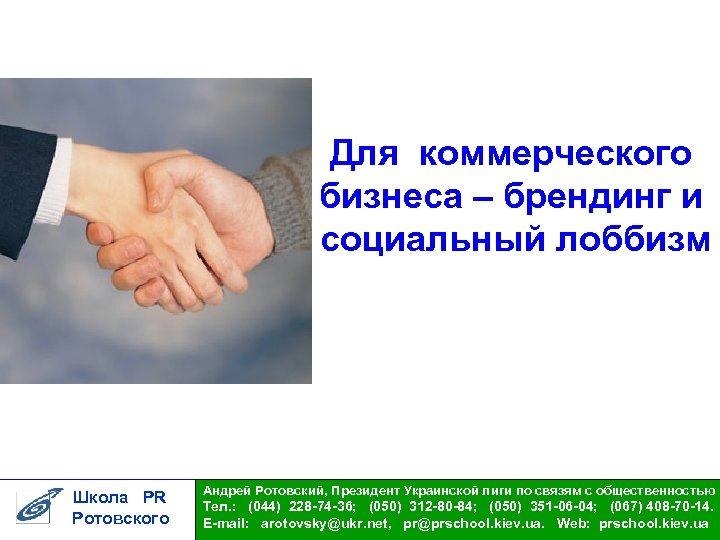 Для коммерческого бизнеса – брендинг и социальный лоббизм

Школа PR Ротовского

Андрей Ротовский, Президент Украинской лиги по связям с общественностью
Тел.: (044) 228-74-36; (050) 312-80-84; (050) 351-06-04; (067) 408-70-14.
E-mail: arotovsky@ukr.net, pr@prschool.kiev.ua. Web: prschool.kiev.ua